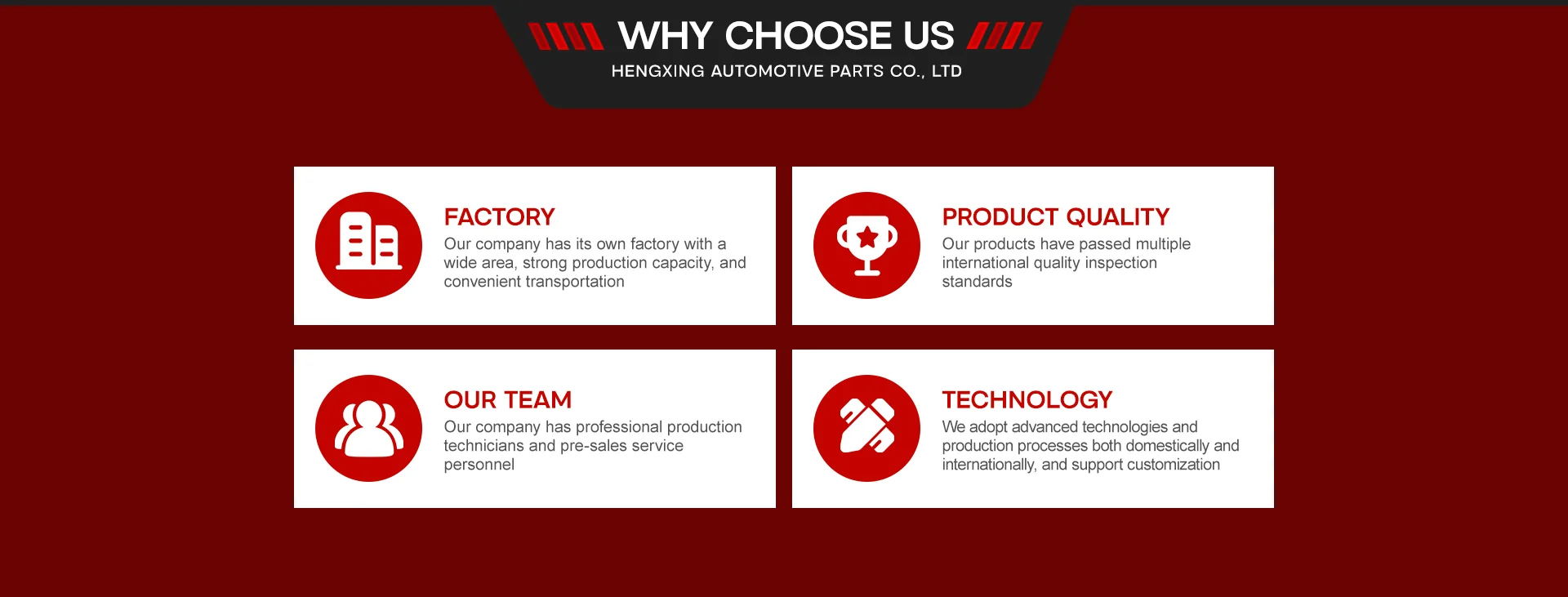 WHY CHOOSE US

HENGXING AUTOMOTIVE PARTS CO., LTD

FACTORY

Our company has its own factory with a wide area, strong production capacity, and convenient transportation

PRODUCT QUALITY

Our products have passed multiple international quality inspection standards

OUR TEAM

Our company has professional production technicians and pre-sales service personnel

TECHNOLOGY

We adopt advanced technologies and production processes both domestically and internationally, and support customization